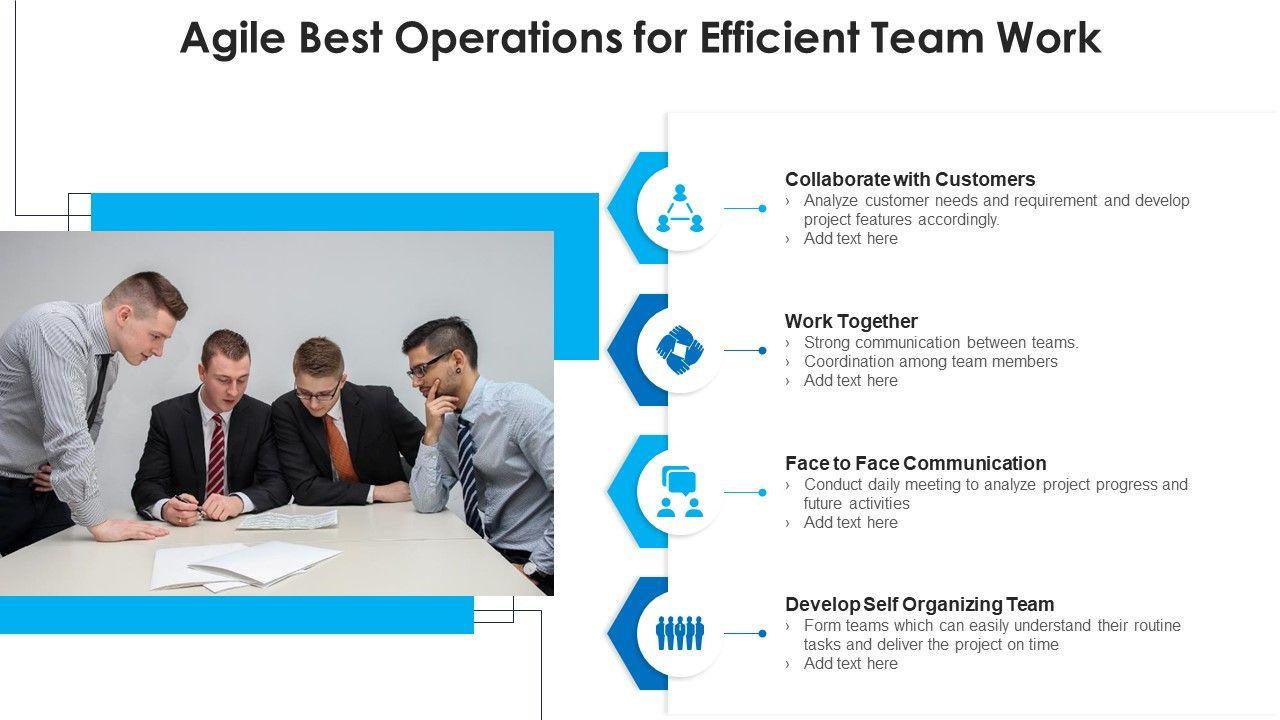 Agile Best Operations for Efficient Team Work

Collaborate with Customers
› Analyze customer needs and requirement and develop project features accordingly.
› Add text here

Work Together
› Strong communication between teams.
› Coordination among team members
› Add text here

Face to Face Communication
› Conduct daily meeting to analyze project progress and future activities
› Add text here

Develop Self Organizing Team
› Form teams which can easily understand their routine tasks and deliver the project on time
› Add text here